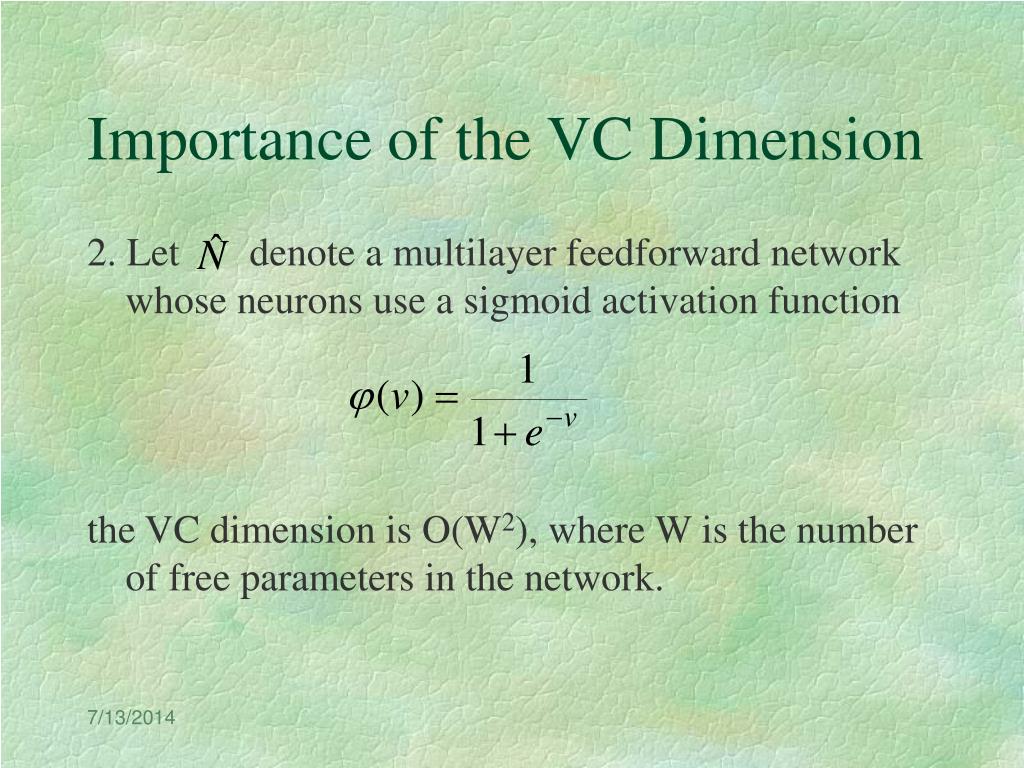 Importance of the VC Dimension

2. Let $\hat{N}$ denote a multilayer feedforward network whose neurons use a sigmoid activation function

$\varphi(v) = \frac{1}{1+e^{-v}}$

the VC dimension is O(W$^2$), where W is the number of free parameters in the network.

7/13/2014